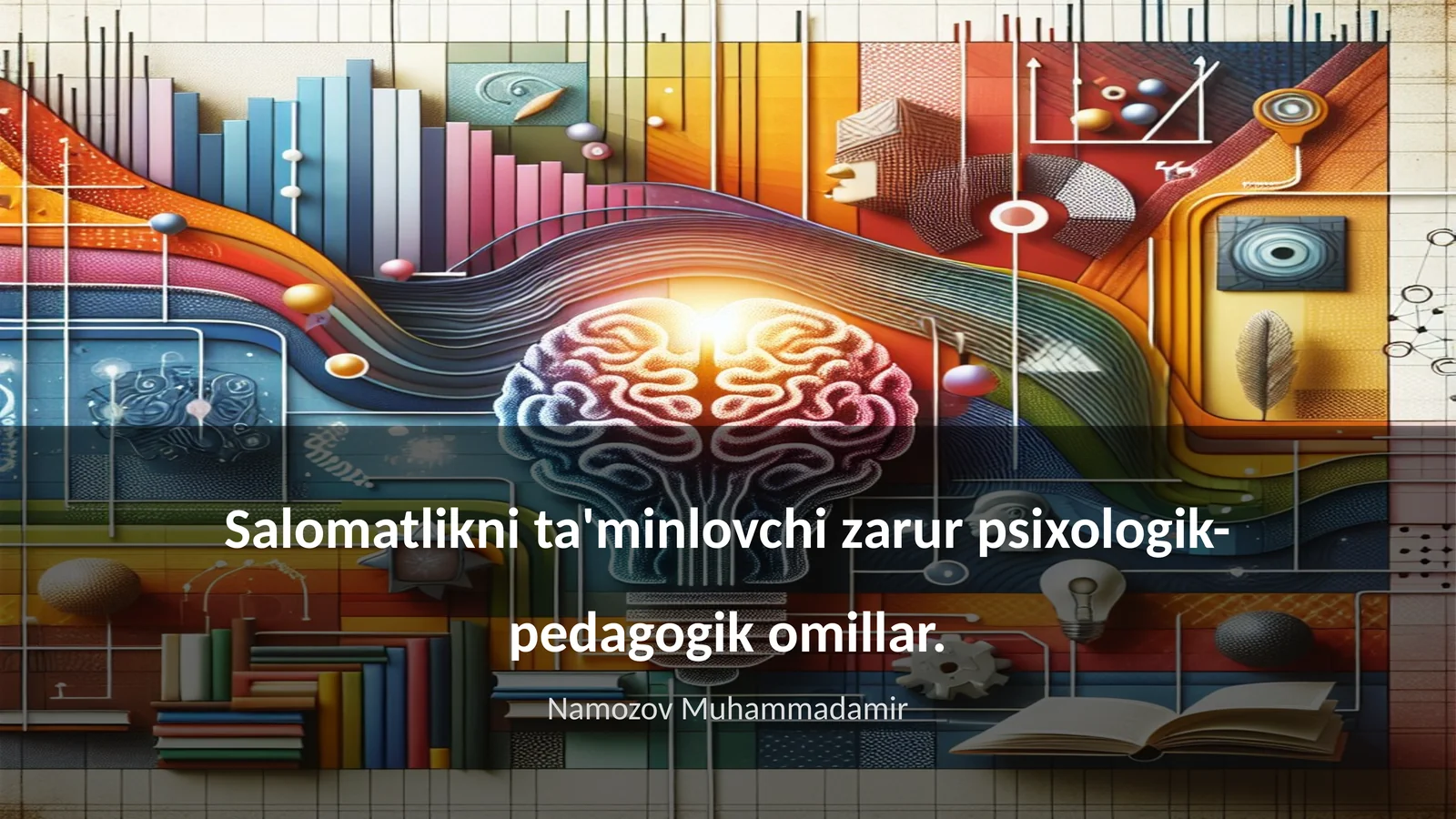 Salomatlikni ta'minlovchi zarur psixologik-pedagogik omillar.

Namozov Muhammadamir